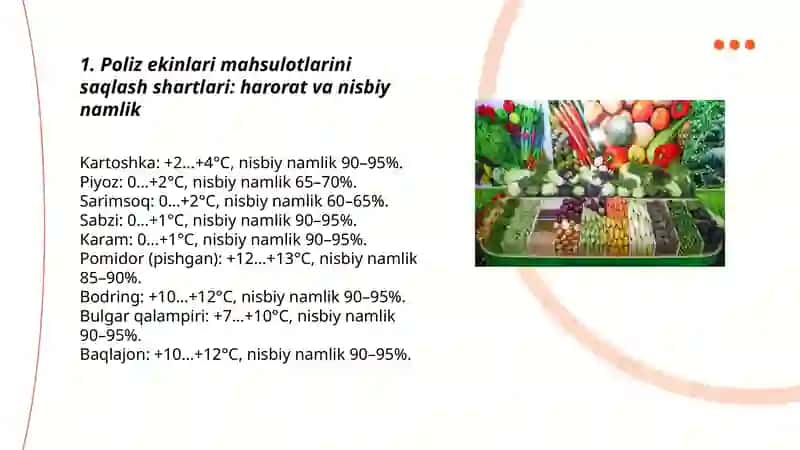 1. Poliz ekinlari mahsulotlarini saqlash shartlari: harorat va nisbiy namlik

Kartoshka: +2...+4°C, nisbiy namlik 90–95%.
Piyoz: 0...+2°C, nisbiy namlik 65–70%.
Sarimsoq: 0...+2°C, nisbiy namlik 60–65%.
Sabzi: 0...+1°C, nisbiy namlik 90–95%.
Karam: 0...+1°C, nisbiy namlik 90–95%.
Pomidor (pishgan): +12...+13°C, nisbiy namlik 85–90%.
Bodring: +10...+12°C, nisbiy namlik 90–95%.
Bulgar qalampiri: +7...+10°C, nisbiy namlik 90–95%.
Baqlajon: +10...+12°C, nisbiy namlik 90–95%.